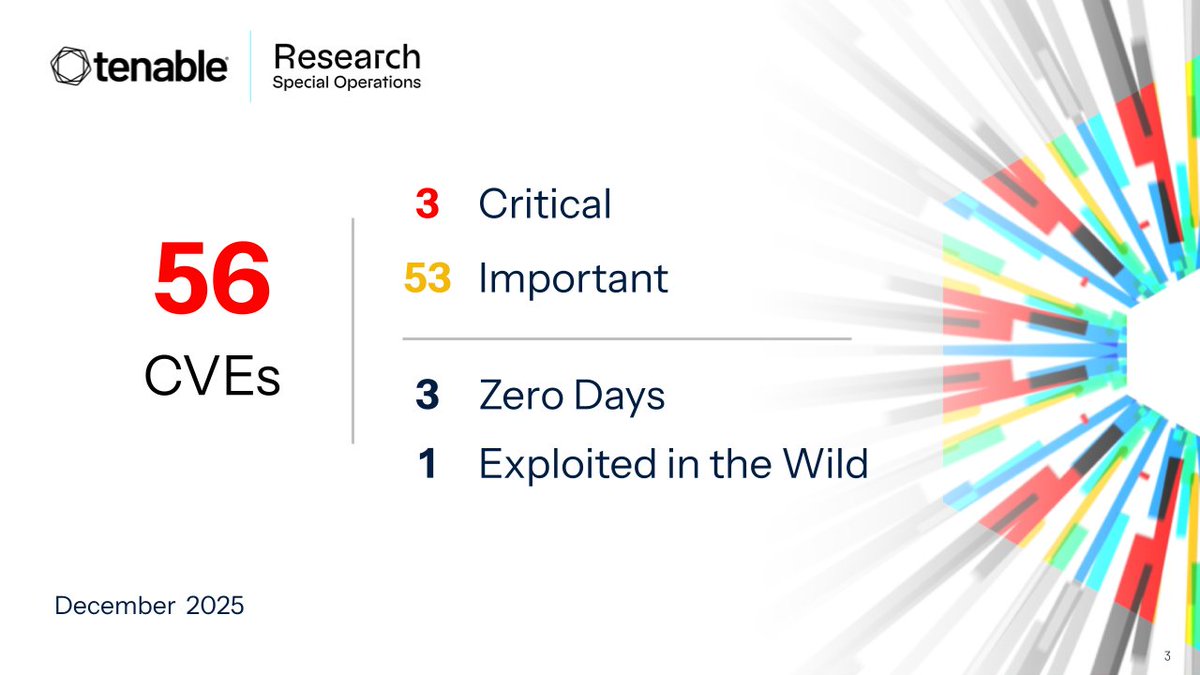 tenable

Research
Special Operations

56
CVEs

3 Critical
53 Important

3 Zero Days
1 Exploited in the Wild

December 2025

3